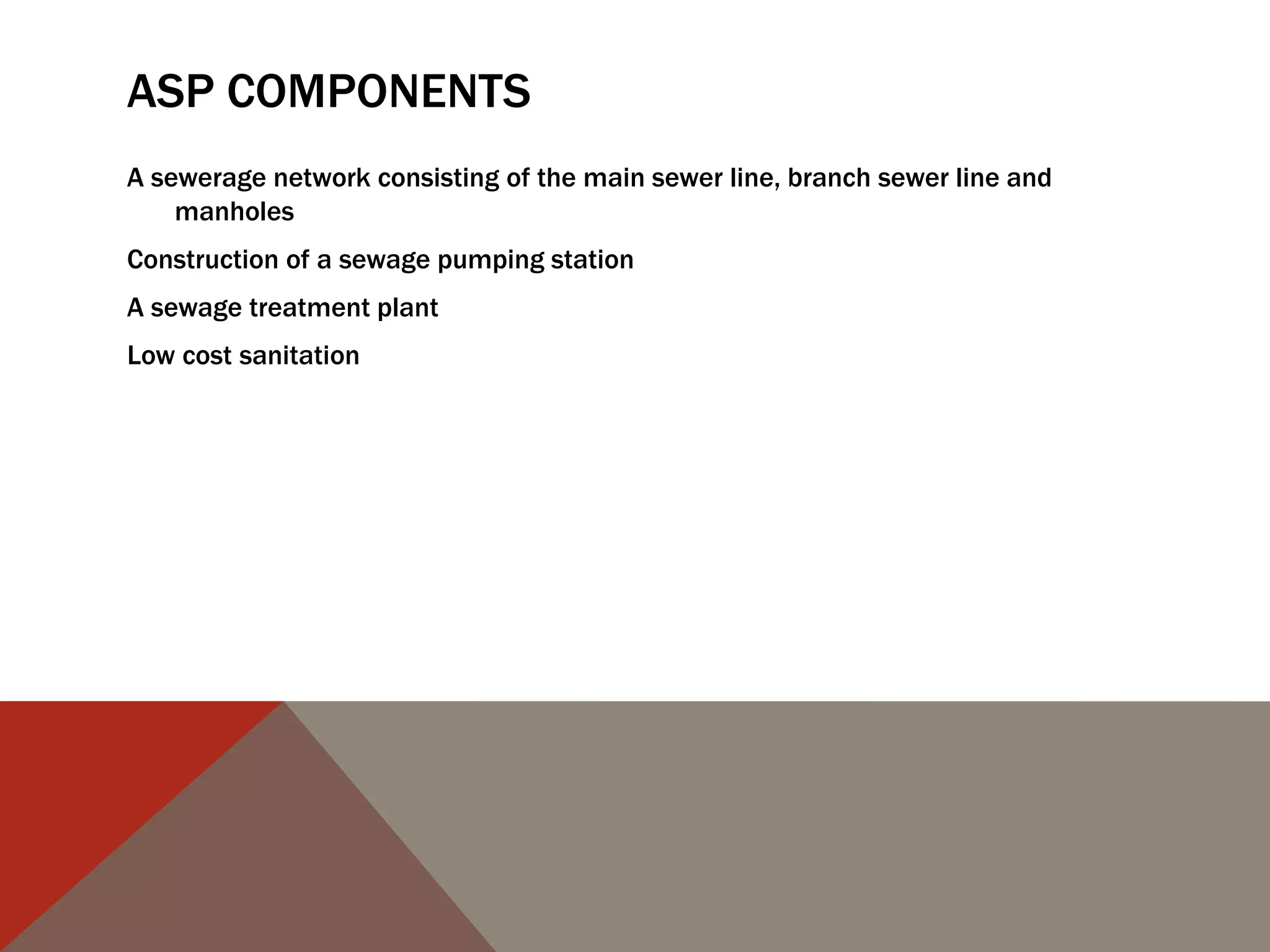 ASP COMPONENTS

A sewerage network consisting of the main sewer line, branch sewer line and manholes

Construction of a sewage pumping station

A sewage treatment plant

Low cost sanitation